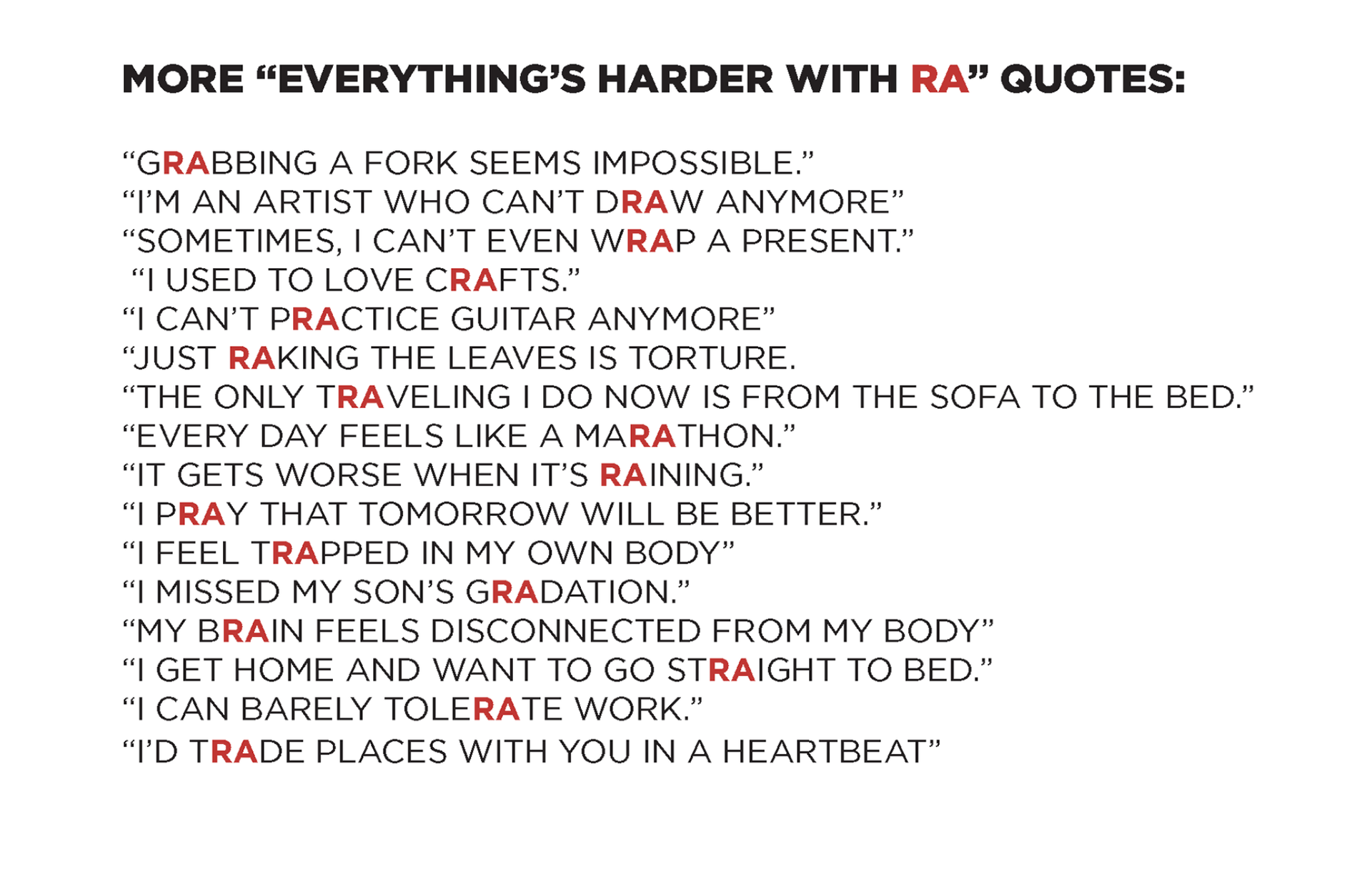 MORE “EVERYTHING’S HARDER WITH RA” QUOTES:

“GRABBING A FORK SEEMS IMPOSSIBLE.”
“I’M AN ARTIST WHO CAN’T DRAW ANYMORE”
“SOMETIMES, I CAN’T EVEN WRAP A PRESENT.”
“I USED TO LOVE CRAFTS.”
“I CAN’T PRACTICE GUITAR ANYMORE”
“JUST RAKING THE LEAVES IS TORTURE.
“THE ONLY TRAVELING I DO NOW IS FROM THE SOFA TO THE BED.”
“EVERY DAY FEELS LIKE A MARATHON.”
“IT GETS WORSE WHEN IT’S RAINING.”
“I PRAY THAT TOMORROW WILL BE BETTER.”
“I FEEL TRAPPED IN MY OWN BODY”
“I MISSED MY SON’S GRADATION.”
“MY BRAIN FEELS DISCONNECTED FROM MY BODY”
“I GET HOME AND WANT TO GO STRAIGHT TO BED.”
“I CAN BARELY TOLERATE WORK.”
“I’D TRADE PLACES WITH YOU IN A HEARTBEAT”